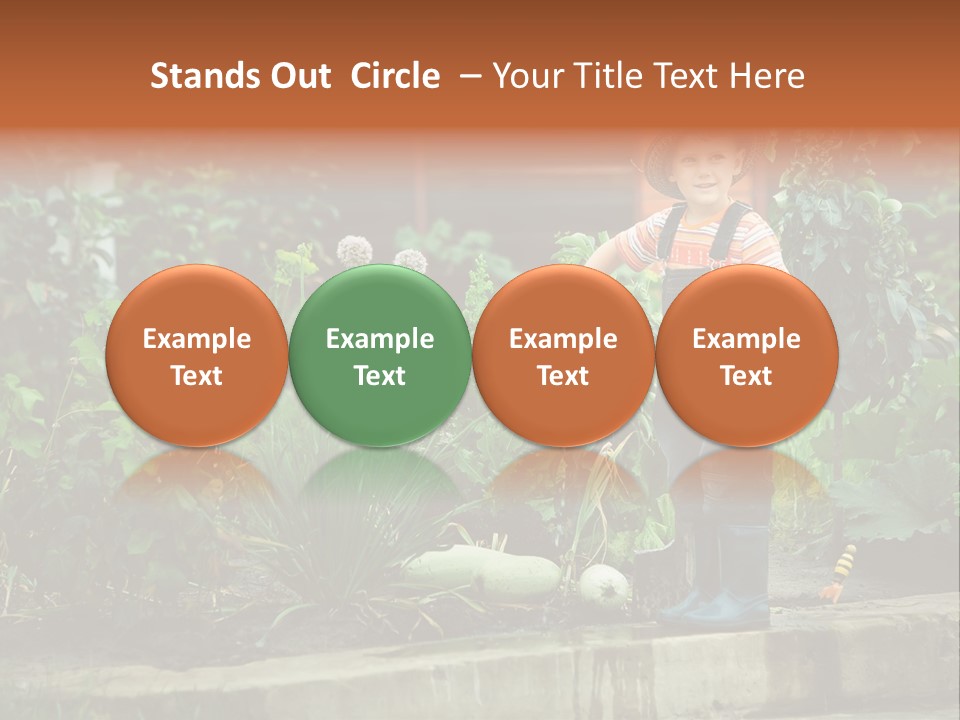 Stands Out Circle – Your Title Text Here

Example Text

Example Text

Example Text

Example Text